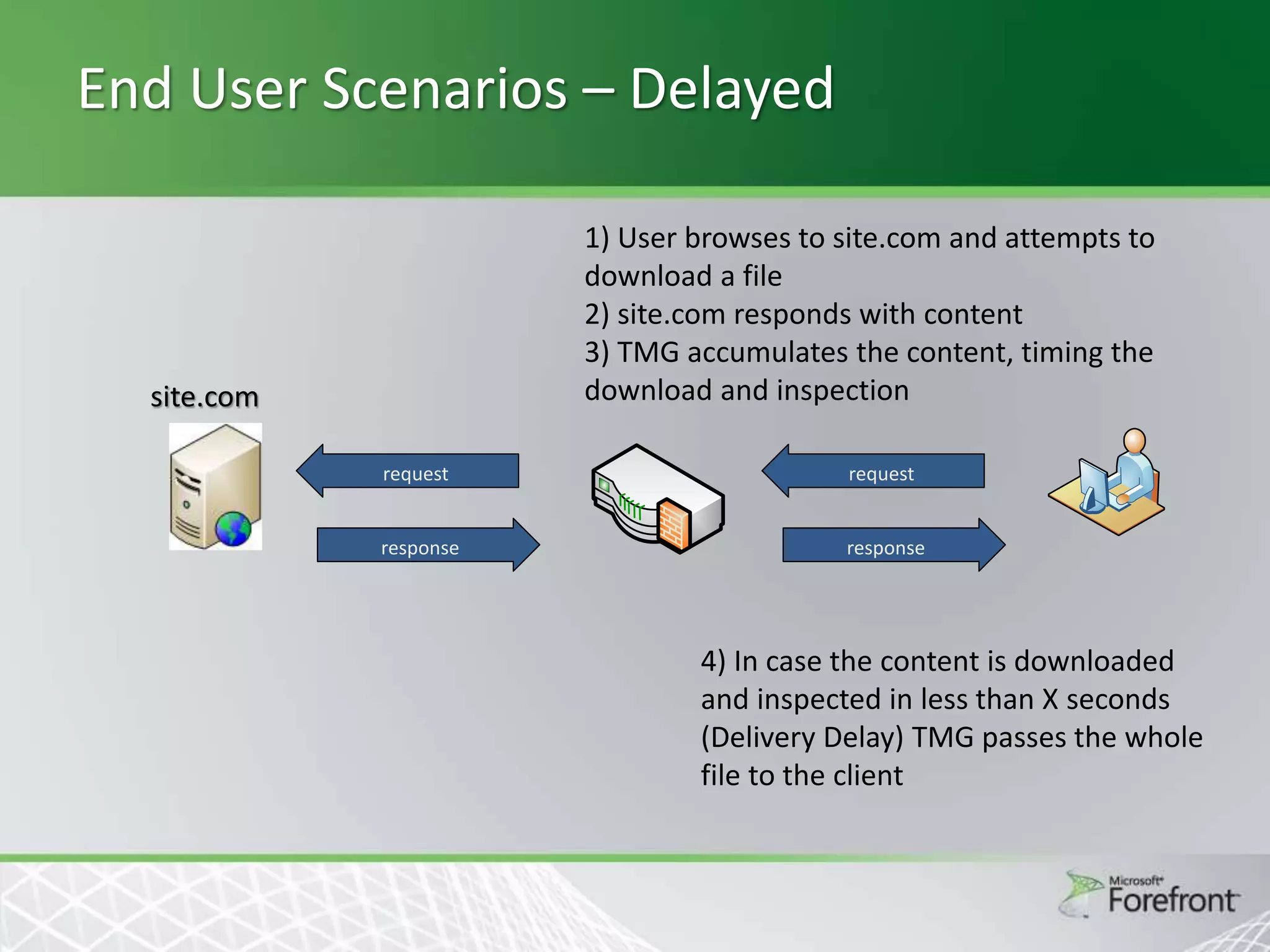 End User Scenarios – Delayed

1) User browses to site.com and attempts to download a file
2) site.com responds with content
3) TMG accumulates the content, timing the download and inspection

site.com

request

response

request

response

4) In case the content is downloaded and inspected in less than X seconds (Delivery Delay) TMG passes the whole file to the client

Microsoft Forefront